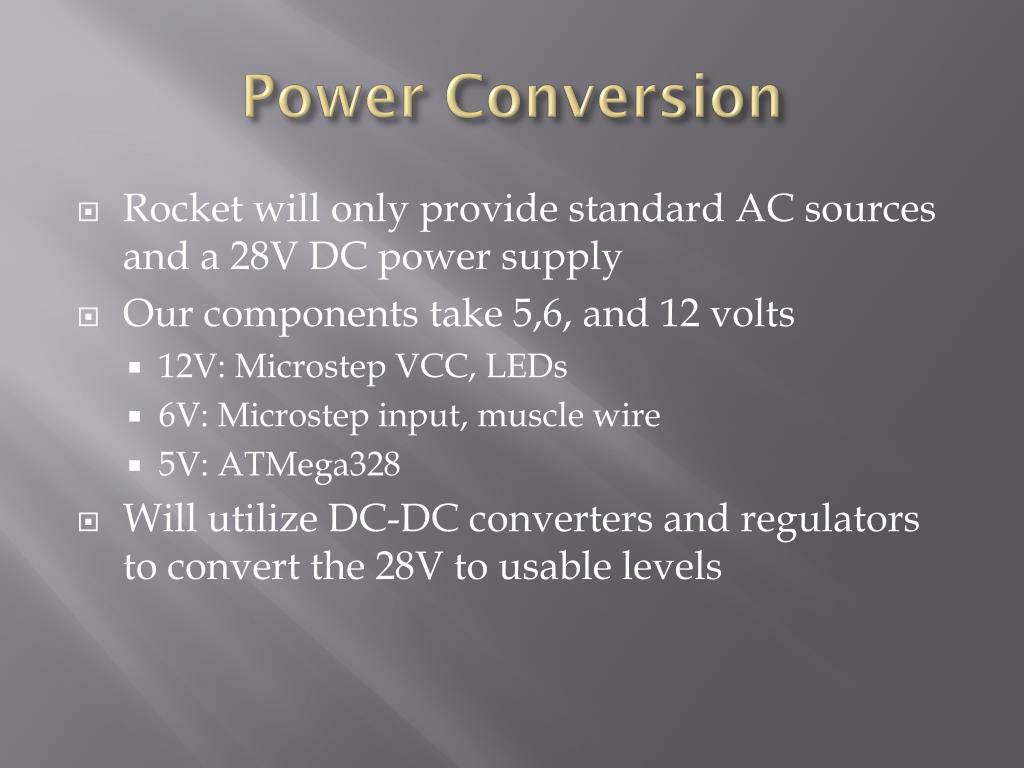 Power Conversion

Rocket will only provide standard AC sources and a 28V DC power supply

Our components take 5,6, and 12 volts

12V: Microstep VCC, LEDs

6V: Microstep input, muscle wire

5V: ATMega328

Will utilize DC-DC converters and regulators to convert the 28V to usable levels